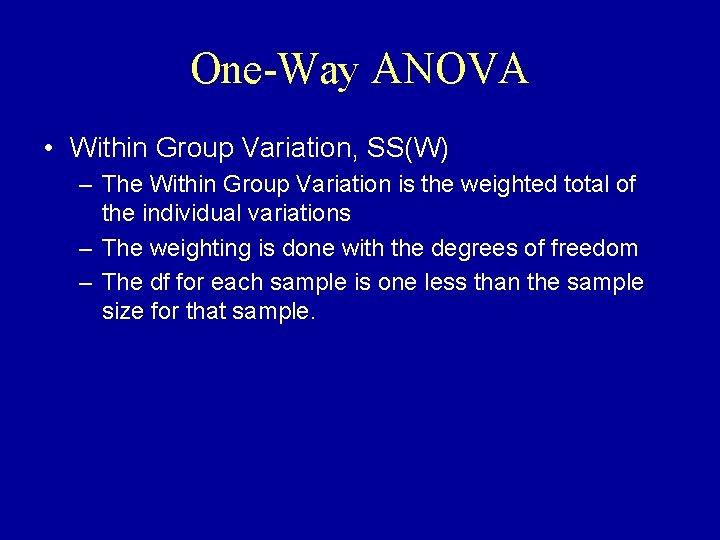 One-Way ANOVA

• Within Group Variation, SS(W)
– The Within Group Variation is the weighted total of the individual variations
– The weighting is done with the degrees of freedom
– The df for each sample is one less than the sample size for that sample.